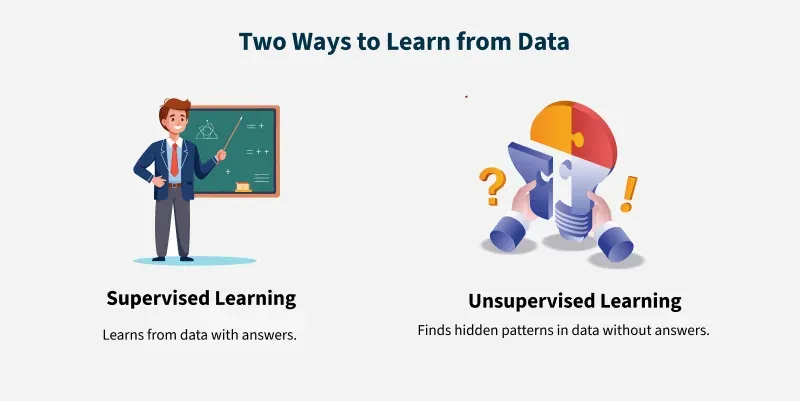 Two Ways to Learn from Data

Supervised Learning

Learns from data with answers.

Unsupervised Learning

Finds hidden patterns in data without answers.